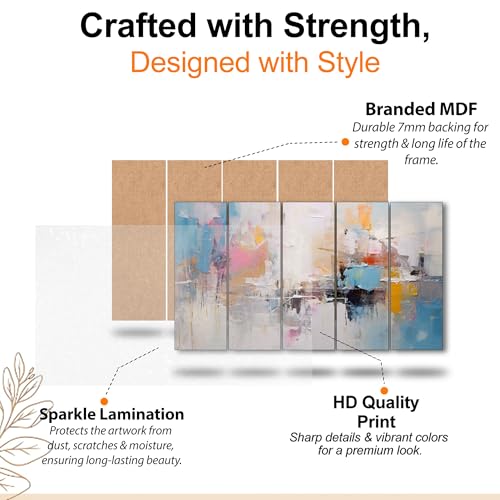 Crafted with Strength,
Designed with Style

Branded MDF
Durable 7mm backing for strength & long life of the frame.

Sparkle Lamination
Protects the artwork from dust, scratches & moisture, ensuring long-lasting beauty.

HD Quality Print
Sharp details & vibrant colors for a premium look.